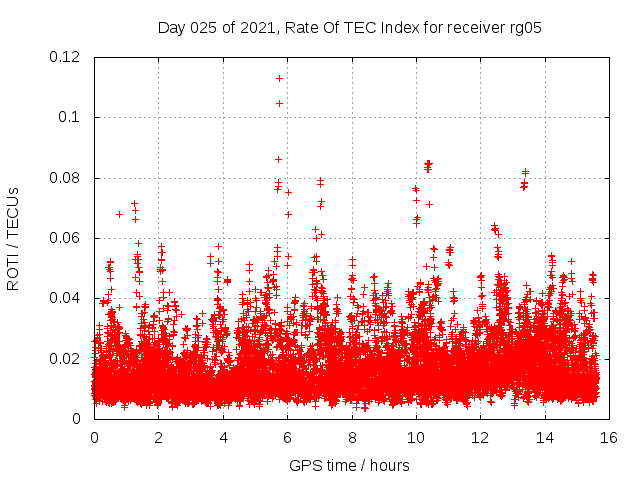 Day 025 of 2021, Rate Of TEC Index for receiver rg05

ROTI / TECUs

0.12
0.1
0.08
0.06
0.04
0.02
0

0 2 4 6 8 10 12 14 16

GPS time / hours